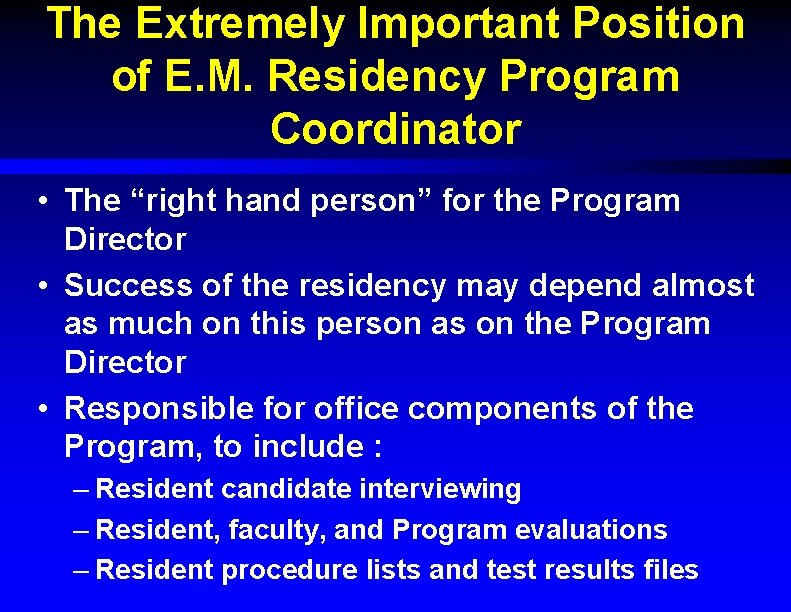 The Extremely Important Position of E.M. Residency Program Coordinator

• The “right hand person” for the Program Director
• Success of the residency may depend almost as much on this person as on the Program Director
• Responsible for office components of the Program, to include :
– Resident candidate interviewing
– Resident, faculty, and Program evaluations
– Resident procedure lists and test results files